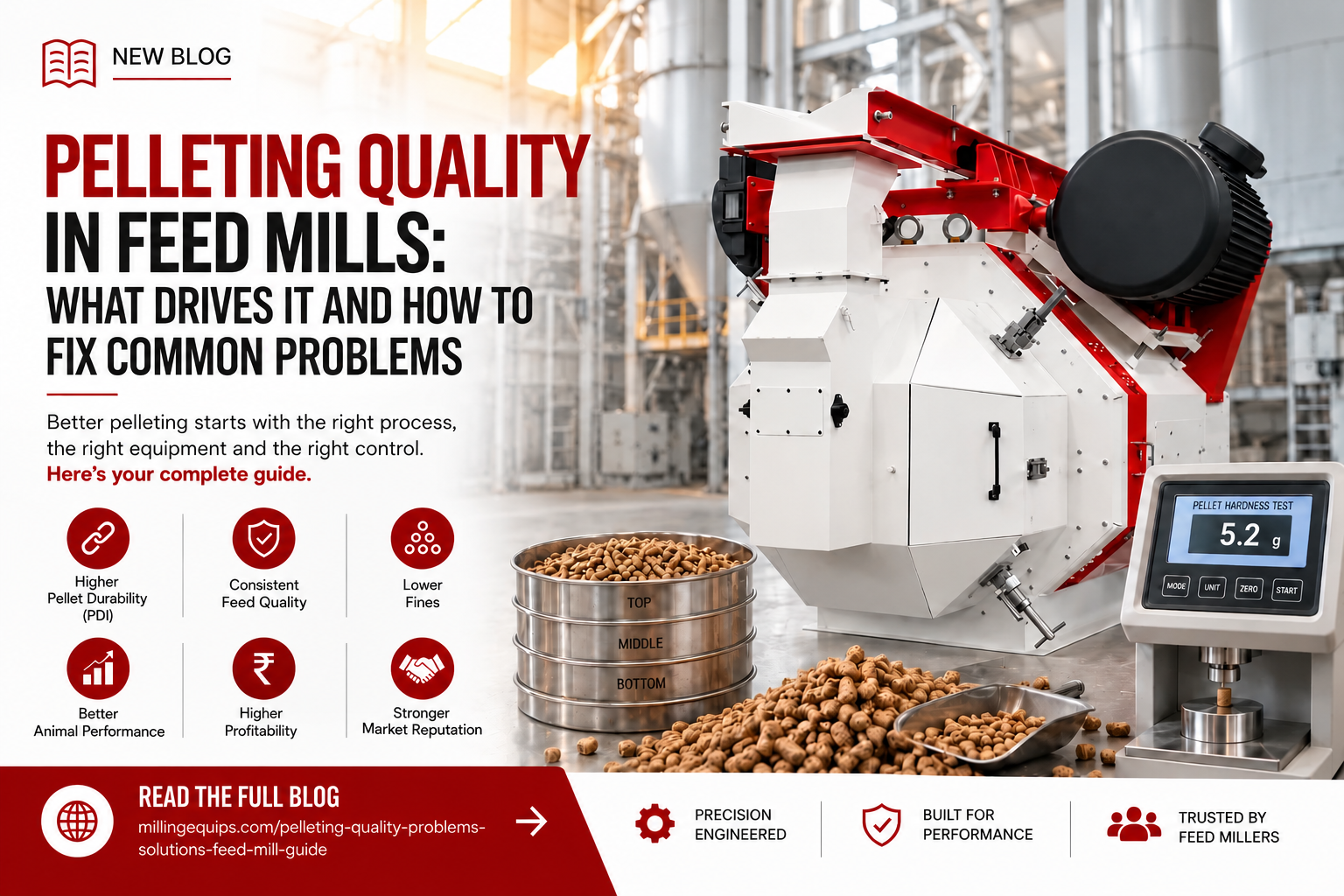 NEW BLOG

PELLETING QUALITY IN FEED MILLS: WHAT DRIVES IT AND HOW TO FIX COMMON PROBLEMS

Better pelleting starts with the right process, the right equipment and the right control. Here's your complete guide.

Higher Pellet Durability (PDI)

Consistent Feed Quality

Lower Fines

Better Animal Performance

Higher Profitability

Stronger Market Reputation

TOP
MIDDLE
BOTTOM

PELLET HARDNESS TEST
5.2 g
MODE UNIT ZERO START

READ THE FULL BLOG
millingequips.com/pelleting-quality-problems-solutions-feed-mill-guide

PRECISION ENGINEERED

BUILT FOR PERFORMANCE

TRUSTED BY FEED MILLERS